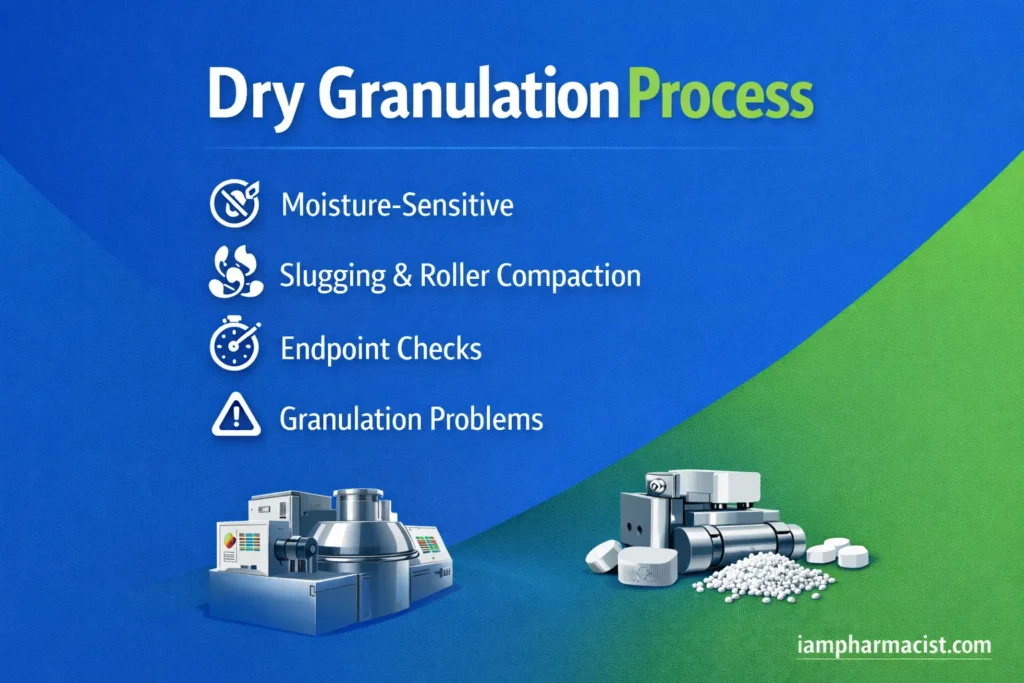 Dry Granulation Process

Moisture-Sensitive

Slugging & Roller Compaction

Endpoint Checks

Granulation Problems

iampharmacist.com